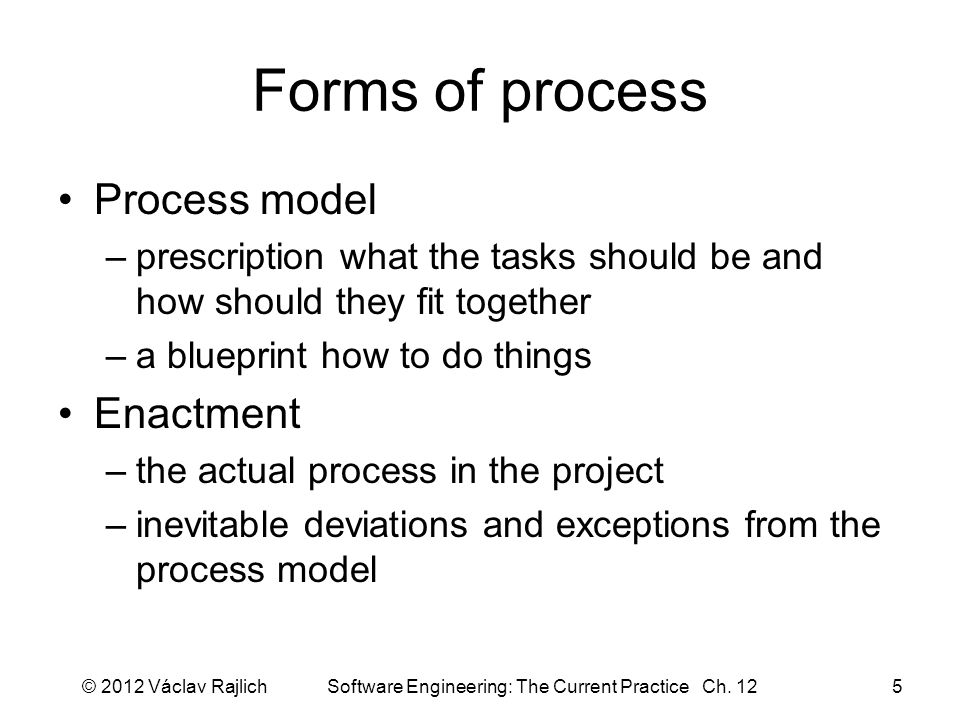 Forms of process

• Process model
– prescription what the tasks should be and how should they fit together
– a blueprint how to do things

• Enactment
– the actual process in the project
– inevitable deviations and exceptions from the process model

© 2012 Václav Rajlich    Software Engineering: The Current Practice Ch. 12    5